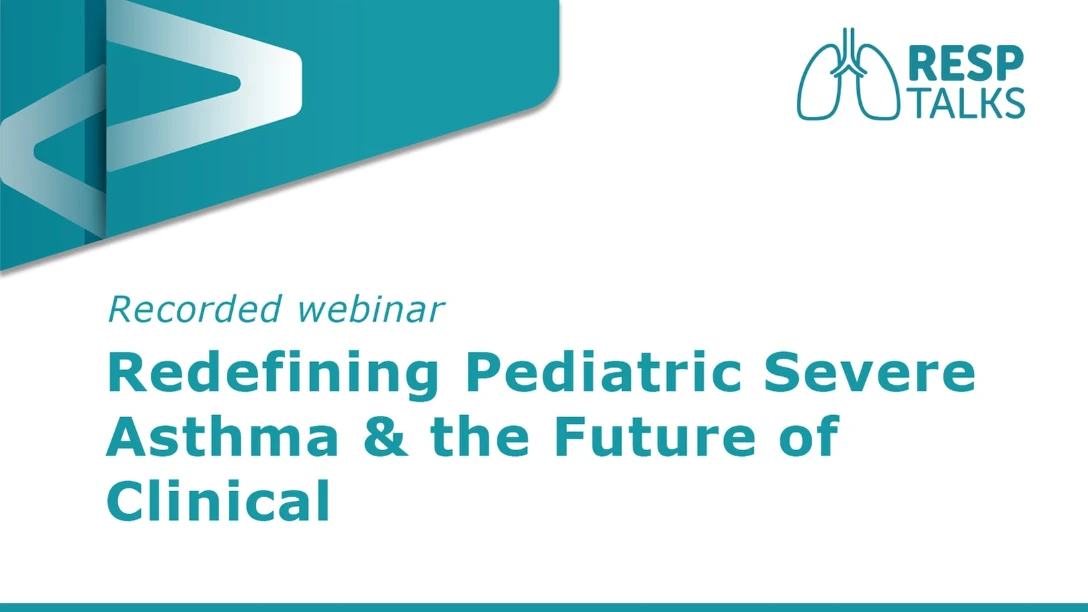 RESP TALKS

Recorded webinar

Redefining Pediatric Severe Asthma & the Future of Clinical